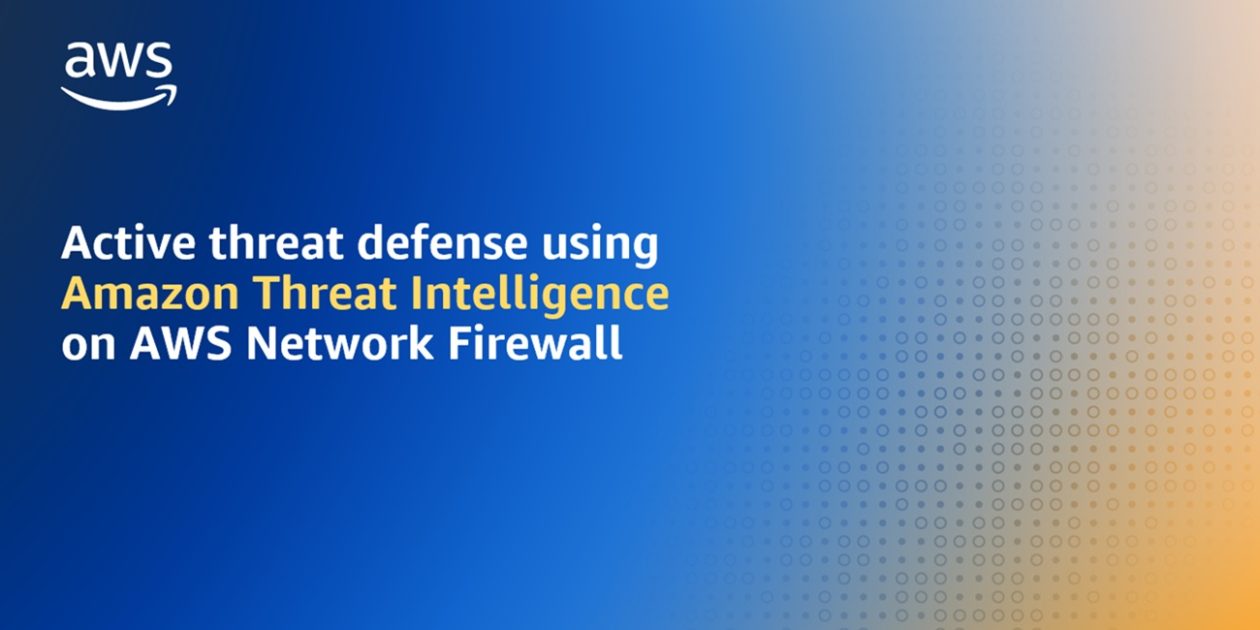 aws

Active threat defense using Amazon Threat Intelligence on AWS Network Firewall